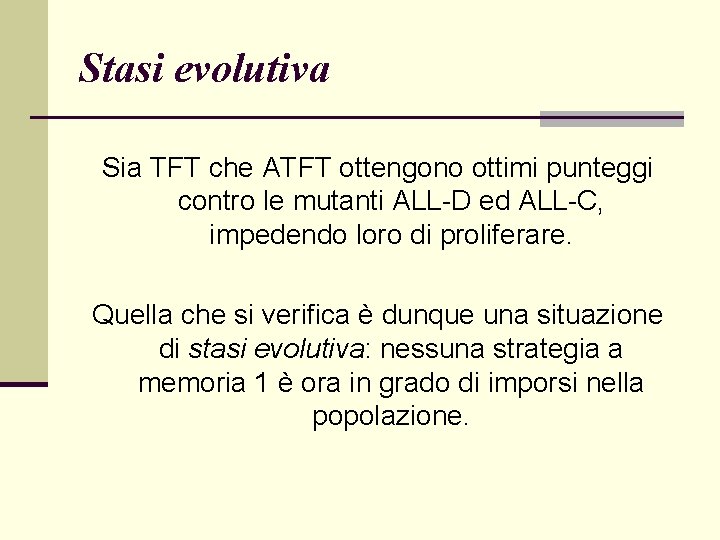 Stasi evolutiva

Sia TFT che ATFT ottengono ottimi punteggi contro le mutanti ALL-D ed ALL-C, impedendo loro di proliferare.

Quella che si verifica è dunque una situazione di stasi evolutiva: nessuna strategia a memoria 1 è ora in grado di imporsi nella popolazione.